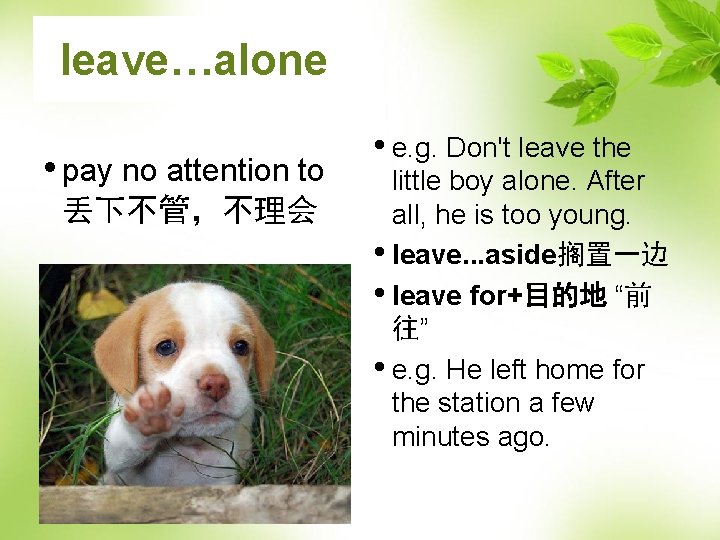 leave…alone

• pay no attention to 丢下不管，不理会

• e.g. Don't leave the little boy alone. After all, he is too young.

• leave...aside搁置一边

• leave for+目的地 “前往”

• e.g. He left home for the station a few minutes ago.